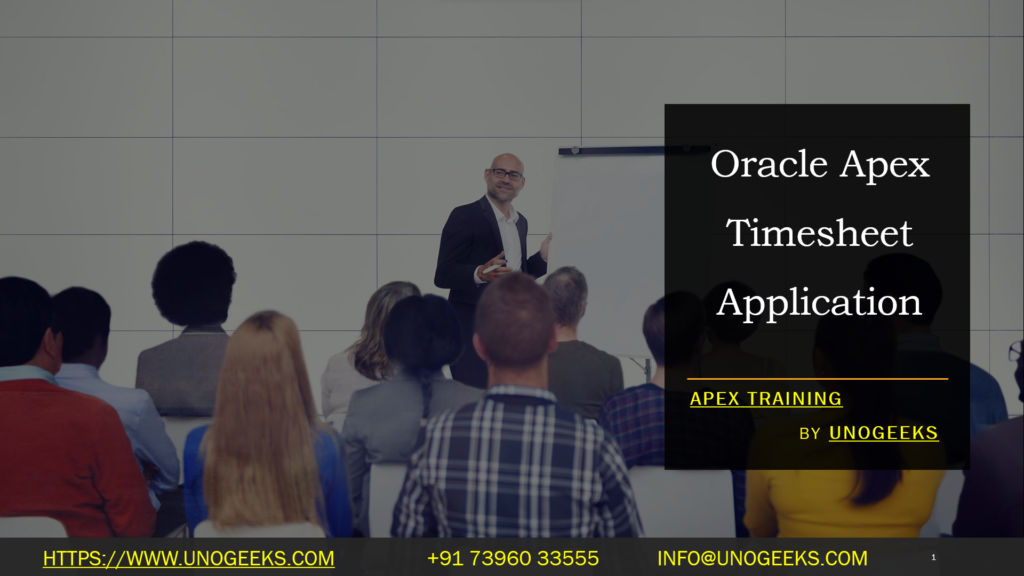 Oracle Apex Timesheet Application

APEX TRAINING

BY UNOGEEKS

HTTPS://WWW.UNOGEEKS.COM +91 73960 33555 INFO@UNOGEEKS.COM 1